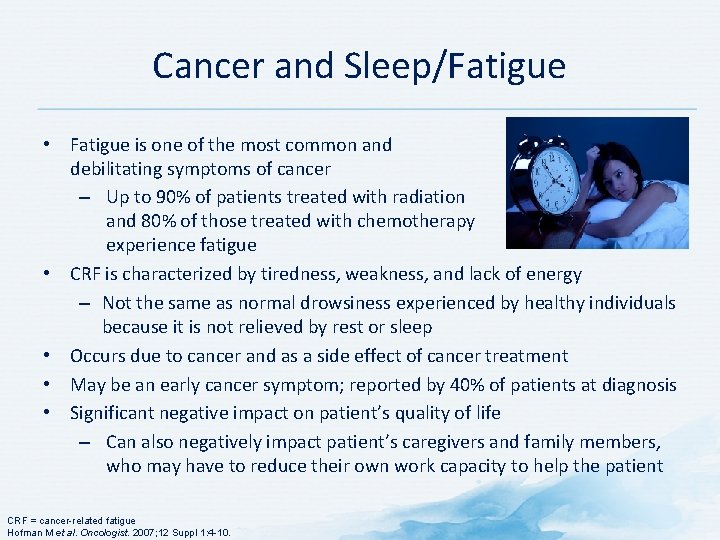 Cancer and Sleep/Fatigue

• Fatigue is one of the most common and debilitating symptoms of cancer
– Up to 90% of patients treated with radiation and 80% of those treated with chemotherapy experience fatigue
• CRF is characterized by tiredness, weakness, and lack of energy
– Not the same as normal drowsiness experienced by healthy individuals because it is not relieved by rest or sleep
• Occurs due to cancer and as a side effect of cancer treatment
• May be an early cancer symptom; reported by 40% of patients at diagnosis
• Significant negative impact on patient's quality of life
– Can also negatively impact patient's caregivers and family members, who may have to reduce their own work capacity to help the patient

CRF = cancer-related fatigue
Hofman M et al. Oncologist. 2007;12 Suppl 1:4-10.